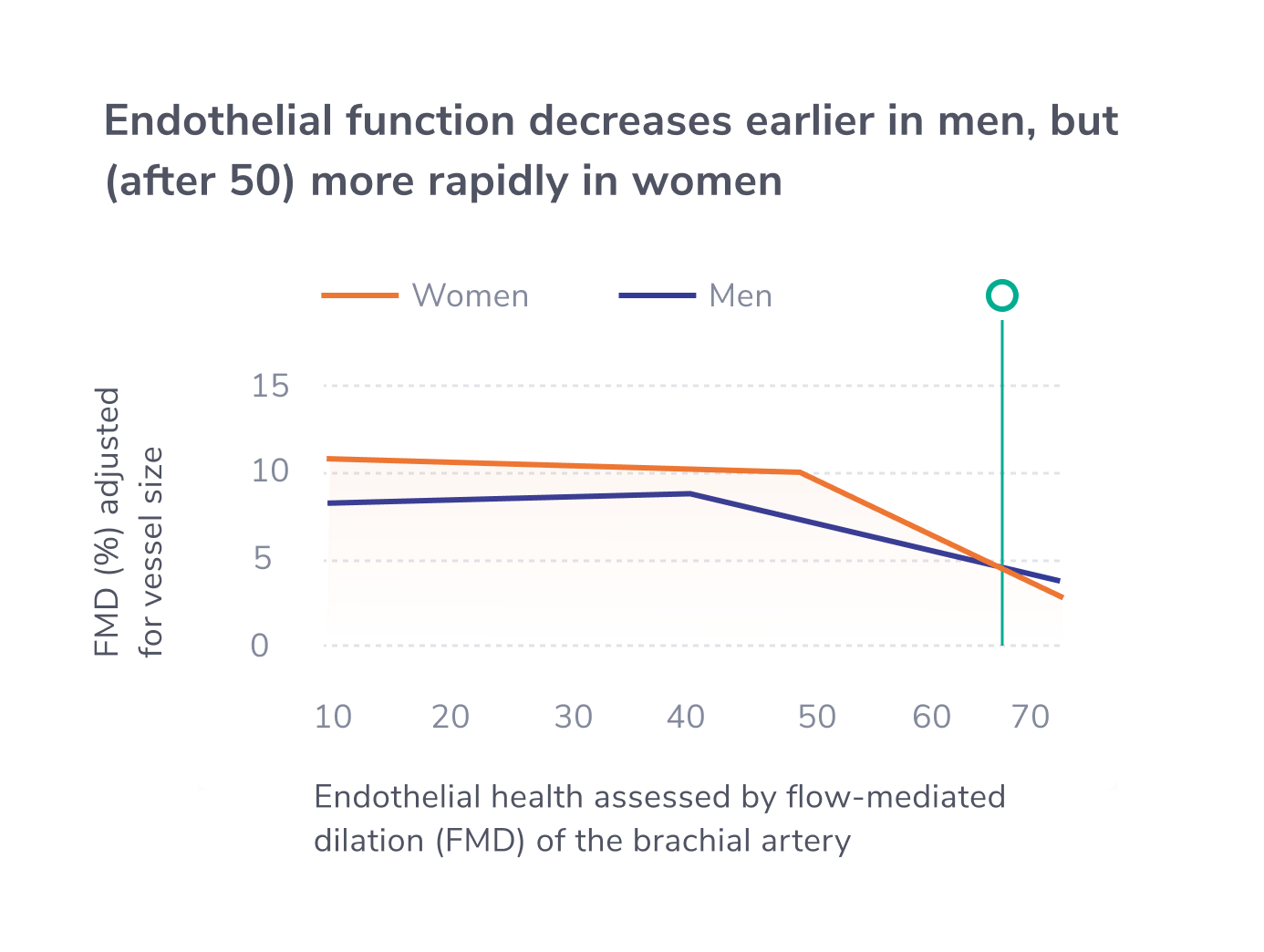 Endothelial function decreases earlier in men, but (after 50) more rapidly in women

Women
Men

FMD (%) adjusted for vessel size

15
10
5
0

10
20
30
40
50
60
70

Endothelial health assessed by flow-mediated dilation (FMD) of the brachial artery